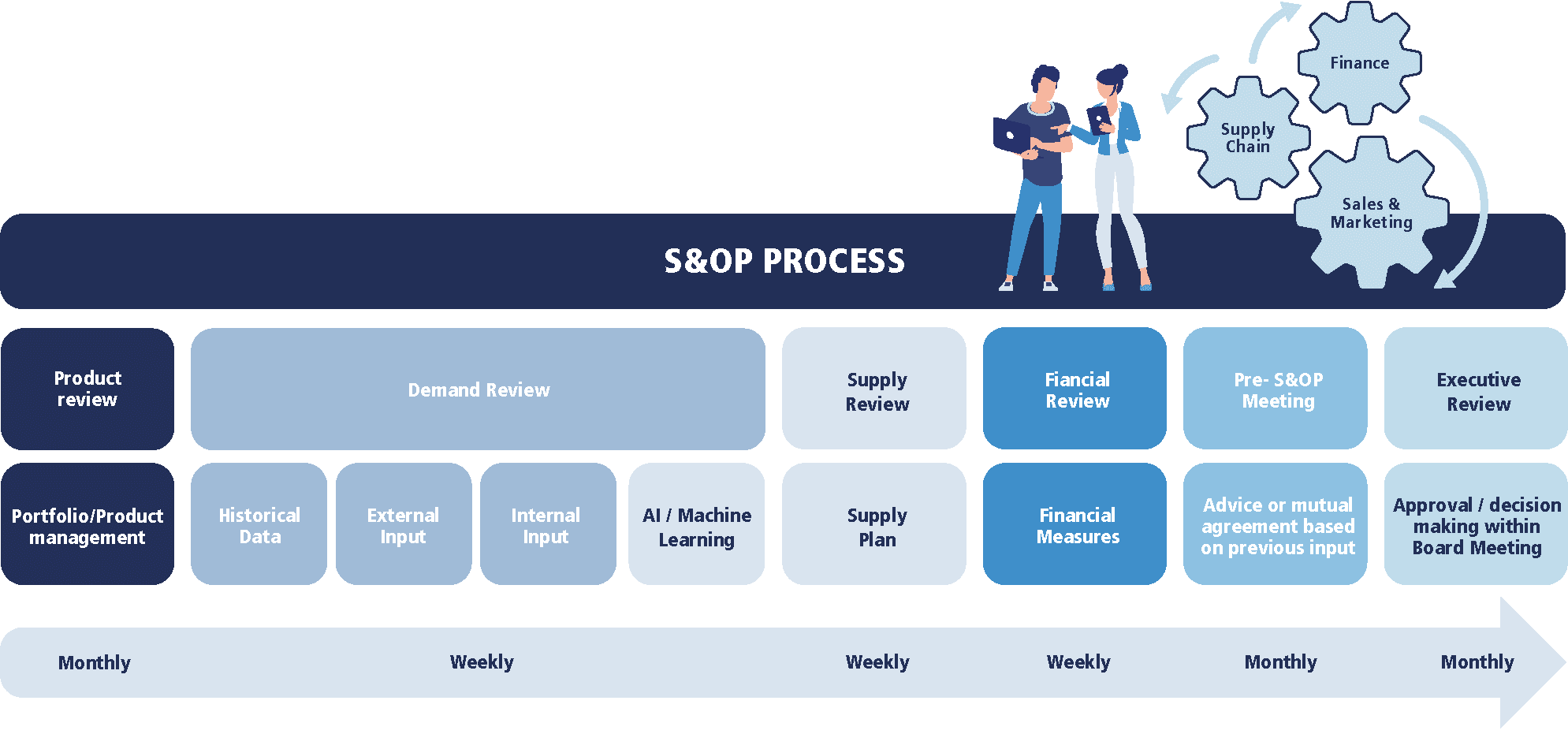 Finance

Supply Chain

Sales & Marketing

S&OP PROCESS

Product review

Demand Review

Supply Review

Fiancial Review

Pre- S&OP Meeting

Executive Review

Portfolio/Product management

Historical Data

External Input

Internal Input

AI / Machine Learning

Supply Plan

Financial Measures

Advice or mutual agreement based on previous input

Approval / decision making within Board Meeting

Monthly

Weekly

Weekly

Weekly

Monthly

Monthly